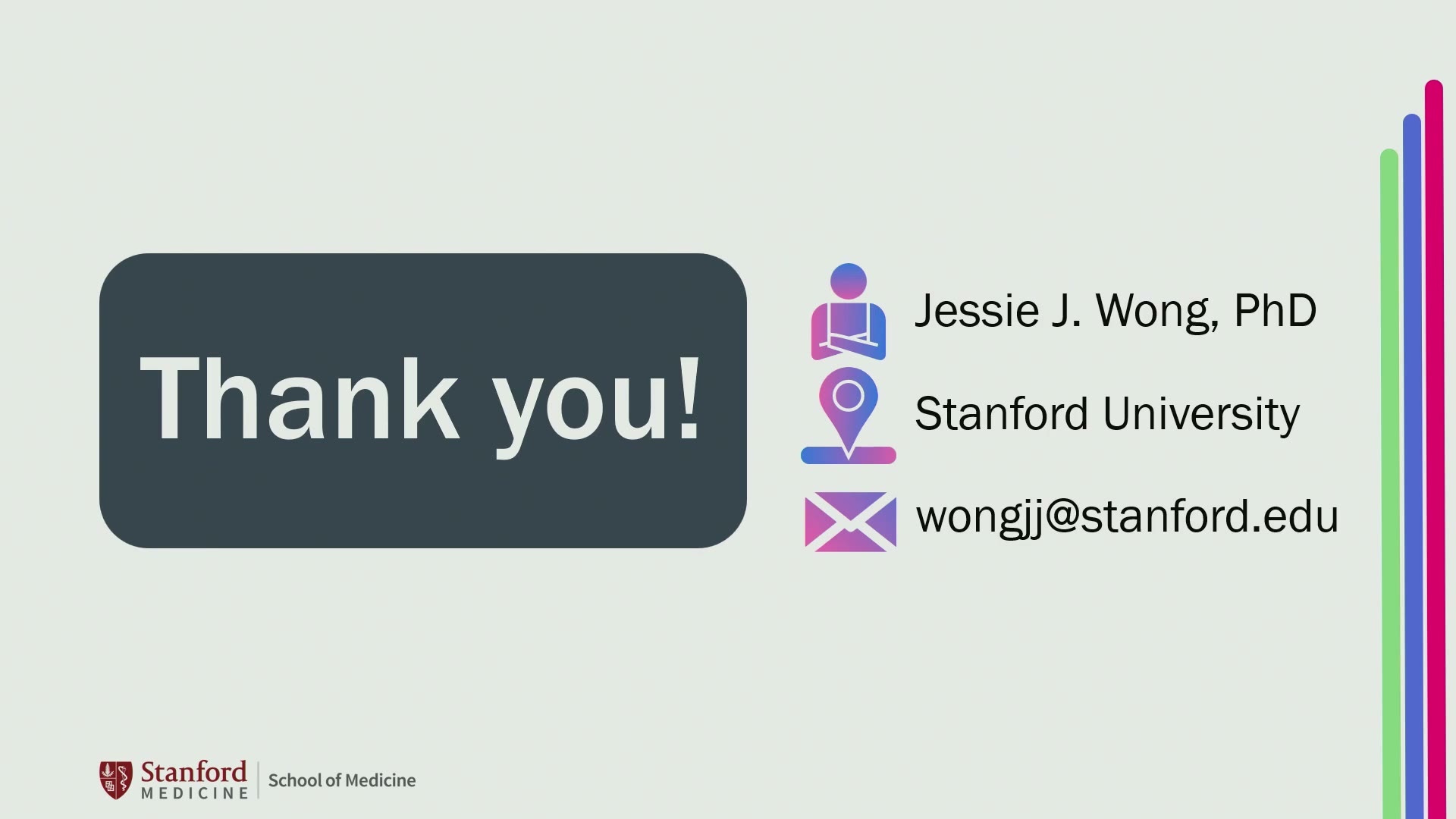 Thank you!

Jessie J. Wong, PhD

Stanford University

wongjj@stanford.edu

Stanford MEDICINE | School of Medicine